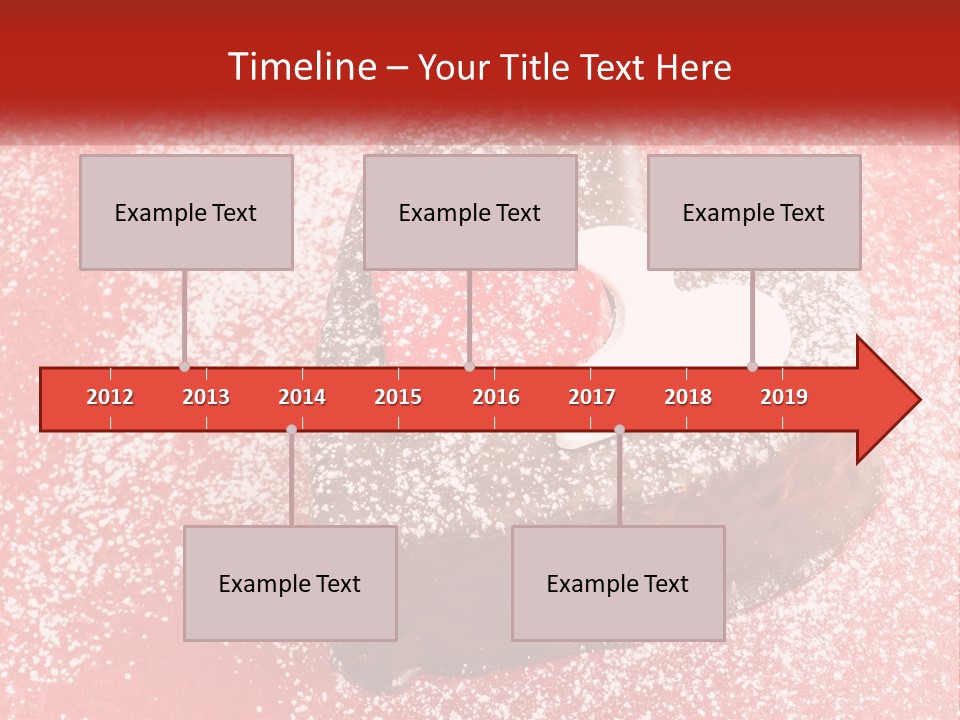 Timeline – Your Title Text Here

Example Text

Example Text

Example Text

2012 2013 2014 2015 2016 2017 2018 2019

Example Text

Example Text